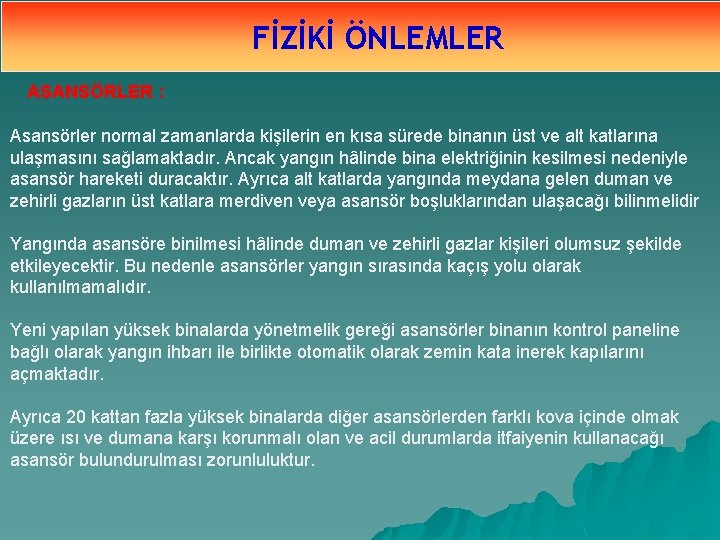 FİZİKİ ÖNLEMLER

ASANSÖRLER :

Asansörler normal zamanlarda kişilerin en kısa sürede binanın üst ve alt katlarına ulaşmasını sağlamaktadır. Ancak yangın hâlinde bina elektriğinin kesilmesi nedeniyle asansör hareketi duracaktır. Ayrıca alt katlarda yangında meydana gelen duman ve zehirli gazların üst katlara merdiven veya asansör boşluklarından ulaşacağı bilinmelidir

Yangında asansöre binilmesi hâlinde duman ve zehirli gazlar kişileri olumsuz şekilde etkileyecektir. Bu nedenle asansörler yangın sırasında kaçış yolu olarak kullanılmamalıdır.

Yeni yapılan yüksek binalarda yönetmelik gereği asansörler binanın kontrol paneline bağlı olarak yangın ihbarı ile birlikte otomatik olarak zemin kata inerek kapılarını açmaktadır.

Ayrıca 20 kattan fazla yüksek binalarda diğer asansörlerden farklı kova içinde olmak üzere ısı ve dumana karşı korunmalı olan ve acil durumlarda itfaiyenin kullanacağı asansör bulundurulması zorunluluktur.